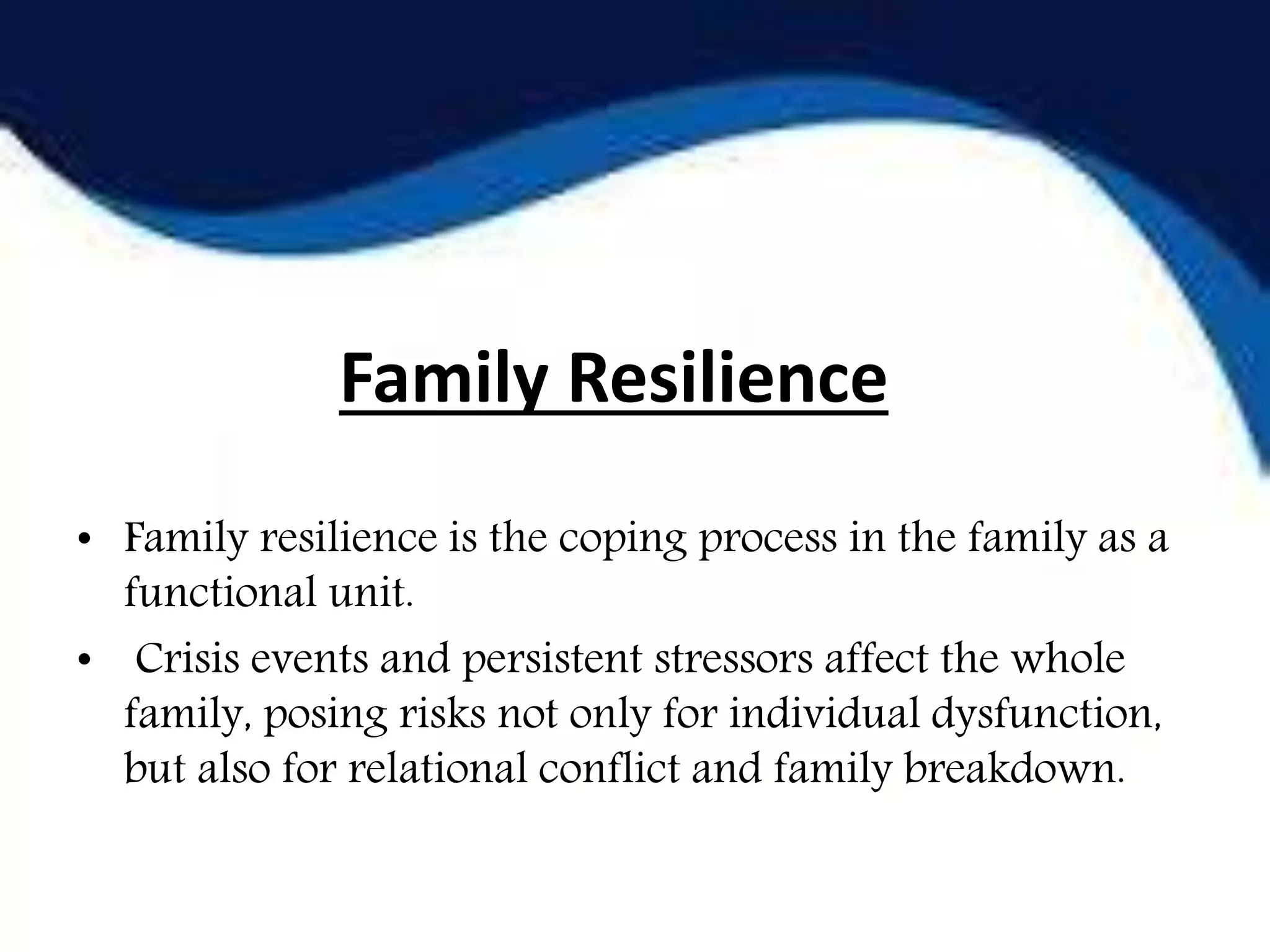 Family Resilience

• Family resilience is the coping process in the family as a functional unit.

• Crisis events and persistent stressors affect the whole family, posing risks not only for individual dysfunction, but also for relational conflict and family breakdown.